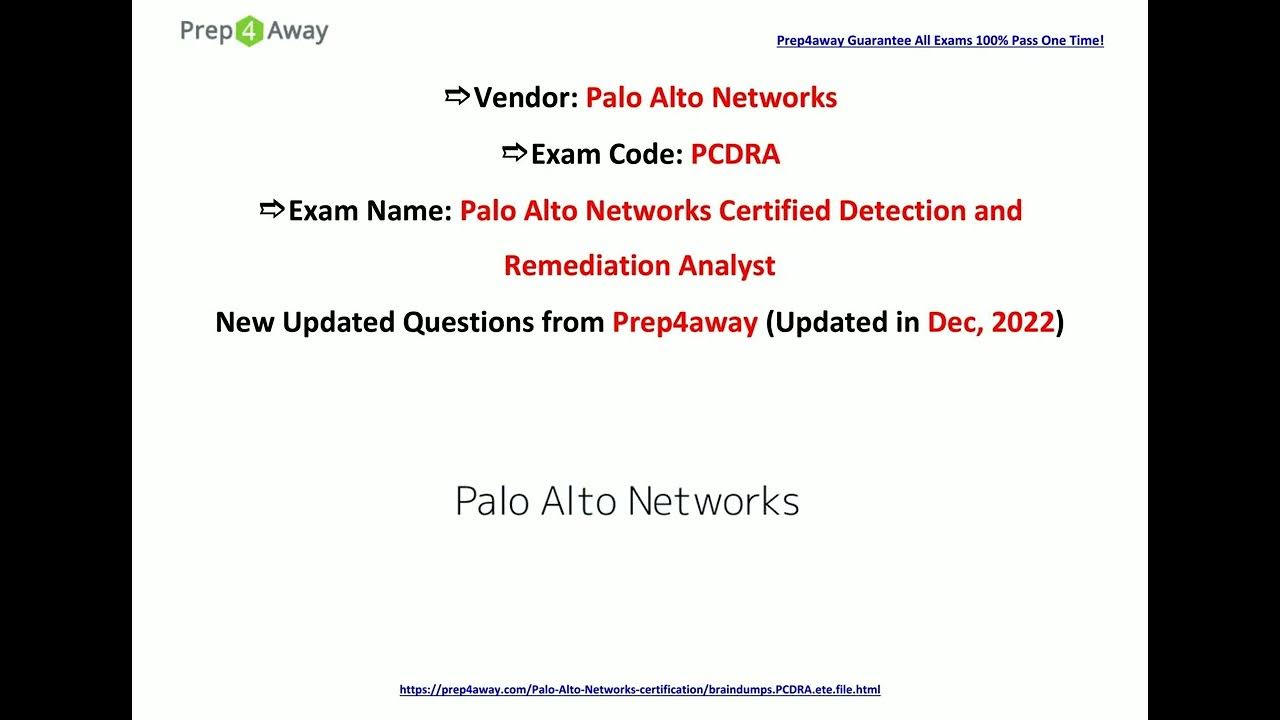 Prep4Away

Prep4away Guarantee All Exams 100% Pass One Time!

⇨Vendor: Palo Alto Networks

⇨Exam Code: PCDRA

⇨Exam Name: Palo Alto Networks Certified Detection and Remediation Analyst

New Updated Questions from Prep4away (Updated in Dec, 2022)

Palo Alto Networks

https://prep4away.com/Palo-Alto-Networks-certification/braindumps.PCDRA.ete.file.html